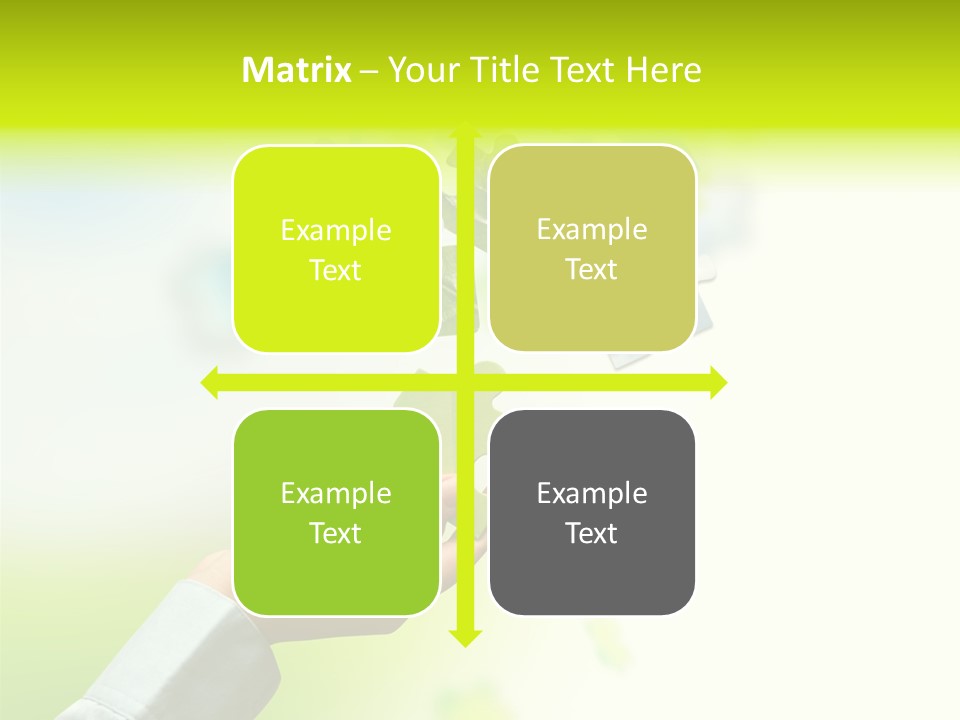 Matrix – Your Title Text Here

Example Text

Example Text

Example Text

Example Text